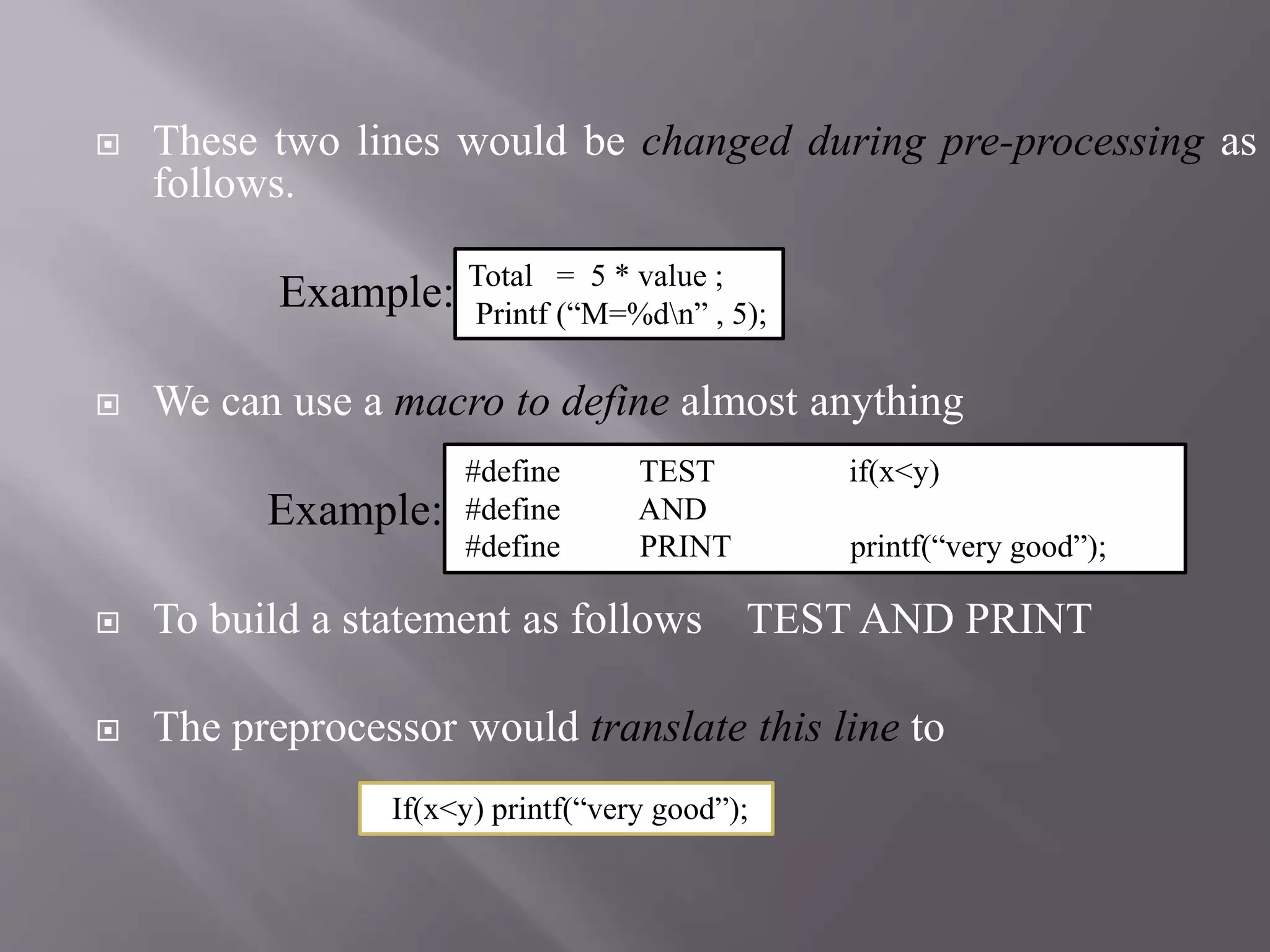 These two lines would be changed during pre-processing as follows.

Example:
Total = 5 * value ;
Printf (“M=%d\n” , 5);

We can use a macro to define almost anything

Example:
#define TEST if(x<y)
#define AND
#define PRINT printf(“very good”);

To build a statement as follows TEST AND PRINT

The preprocessor would translate this line to

If(x<y) printf(“very good”);